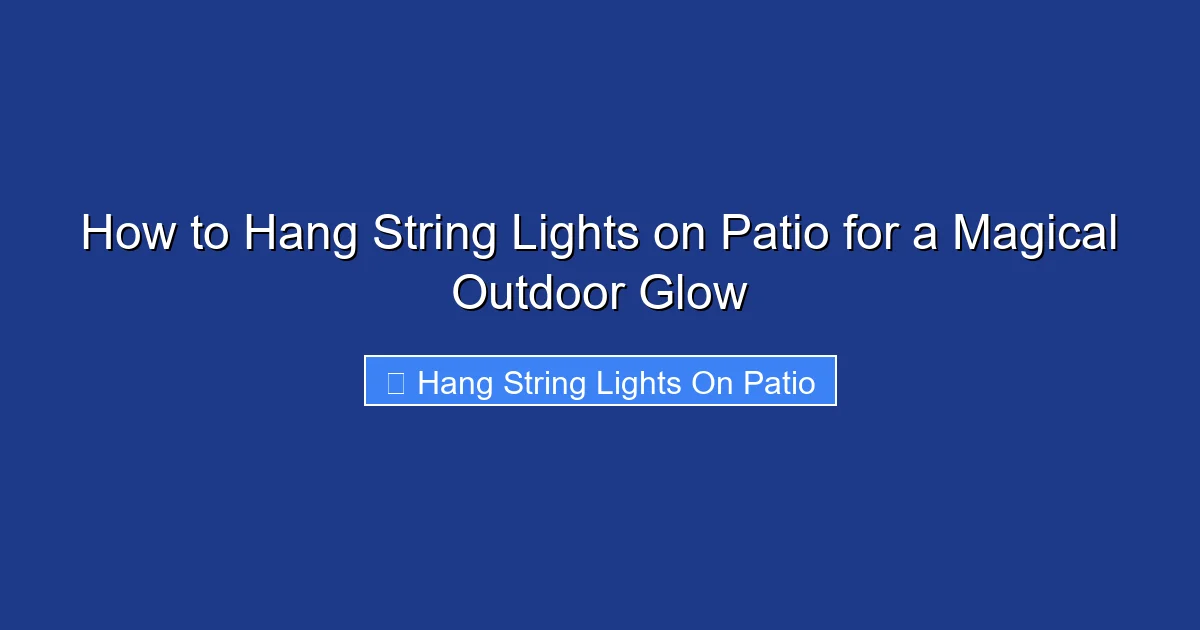 How to Hang String Lights on Patio for a Magical Outdoor Glow

Hang String Lights On Patio